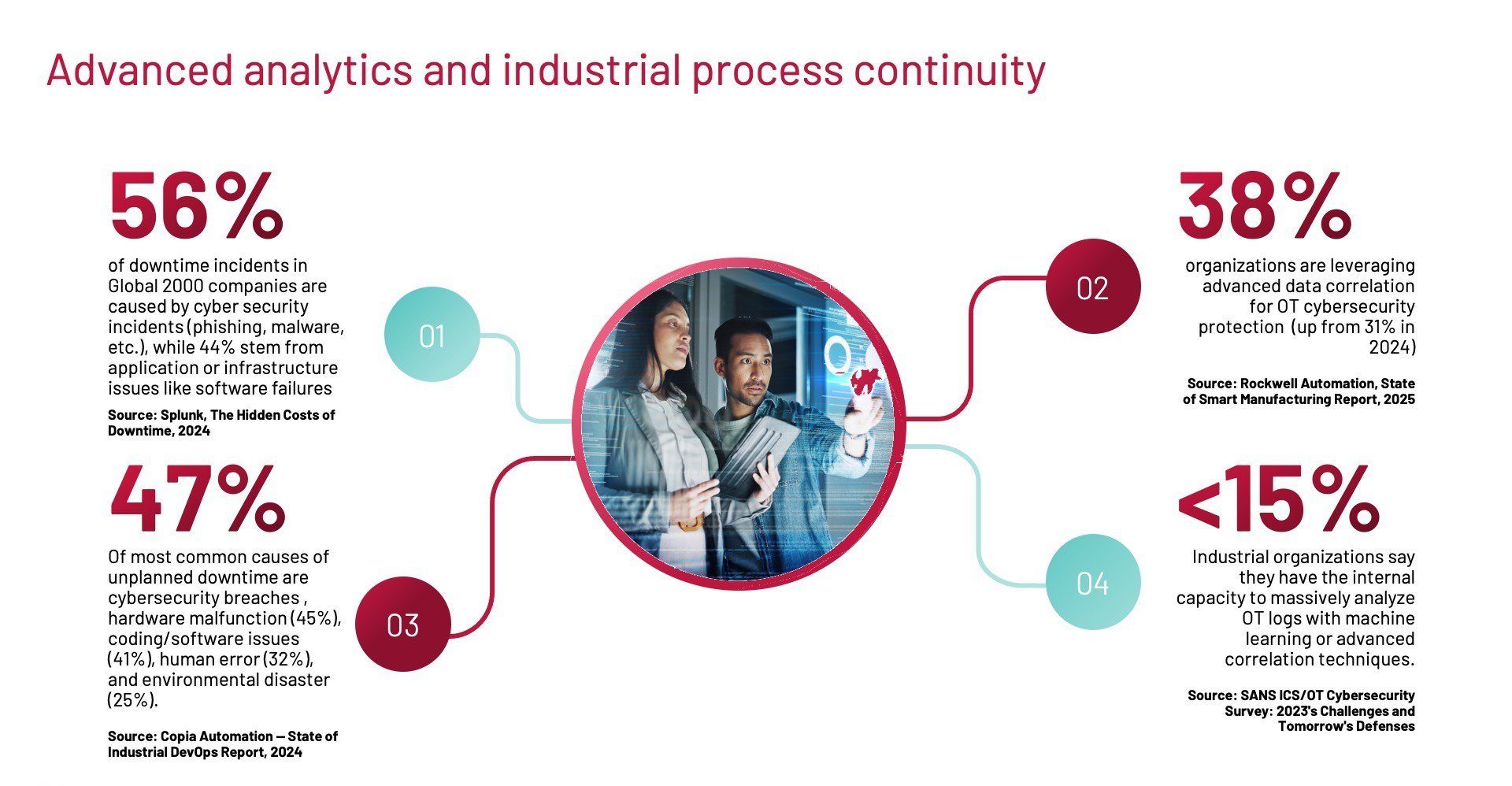 Advanced analytics and industrial process continuity

56%

of downtime incidents in Global 2000 companies are caused by cyber security incidents (phishing, malware, etc.), while 44% stem from application or infrastructure issues like software failures

Source: Splunk, The Hidden Costs of Downtime, 2024

01

47%

Of most common causes of unplanned downtime are cybersecurity breaches , hardware malfunction (45%), coding/software issues (41%), human error (32%), and environmental disaster (25%).

Source: Copia Automation — State of Industrial DevOps Report, 2024

03

02

38%

organizations are leveraging advanced data correlation for OT cybersecurity protection (up from 31% in 2024)

Source: Rockwell Automation, State of Smart Manufacturing Report, 2025

04

<15%

Industrial organizations say they have the internal capacity to massively analyze OT logs with machine learning or advanced correlation techniques.

Source: SANS ICS/OT Cybersecurity Survey: 2023's Challenges and Tomorrow's Defenses